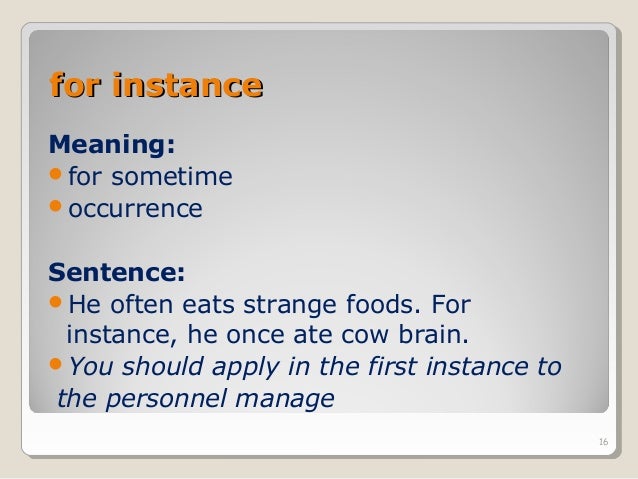 for instance

Meaning:
• for sometime
• occurrence

Sentence:
• He often eats strange foods. For instance, he once ate cow brain.
• You should apply in the first instance to the personnel manage

16